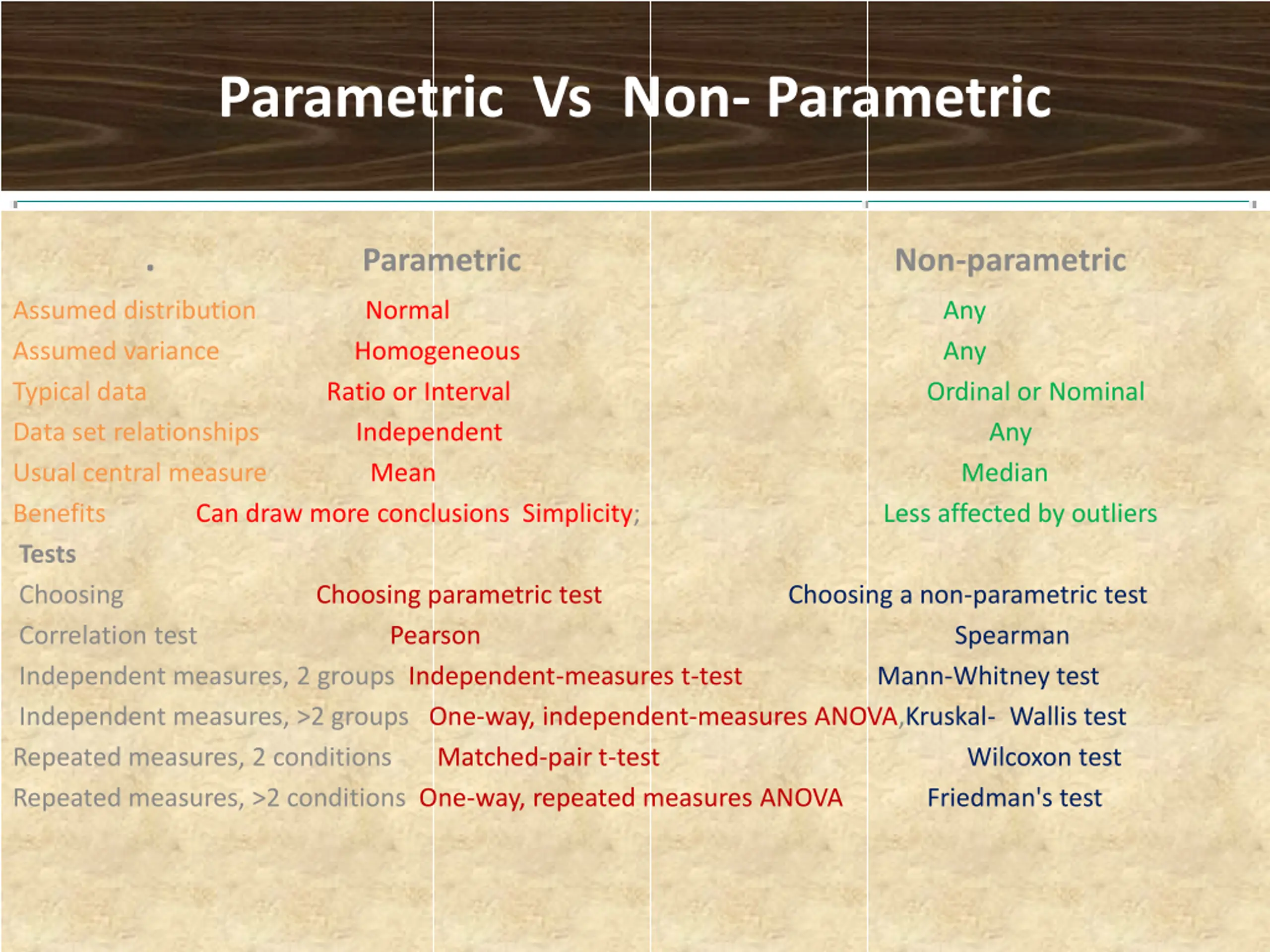 Parametric Vs Non- Parametric

| . | Parametric | Non-parametric |
|---|---|---|
| Assumed distribution | Normal | Any |
| Assumed variance | Homogeneous | Any |
| Typical data | Ratio or Interval | Ordinal or Nominal |
| Data set relationships | Independent | Any |
| Usual central measure | Mean | Median |
| Benefits | Can draw more conclusions Simplicity; | Less affected by outliers |
| Tests | | |
| Choosing | Choosing parametric test | Choosing a non-parametric test |
| Correlation test | Pearson | Spearman |
| Independent measures, 2 groups | Independent-measures t-test | Mann-Whitney test |
| Independent measures, >2 groups | One-way, independent-measures ANOVA, | Kruskal- Wallis test |
| Repeated measures, 2 conditions | Matched-pair t-test | Wilcoxon test |
| Repeated measures, >2 conditions | One-way, repeated measures ANOVA | Friedman's test |